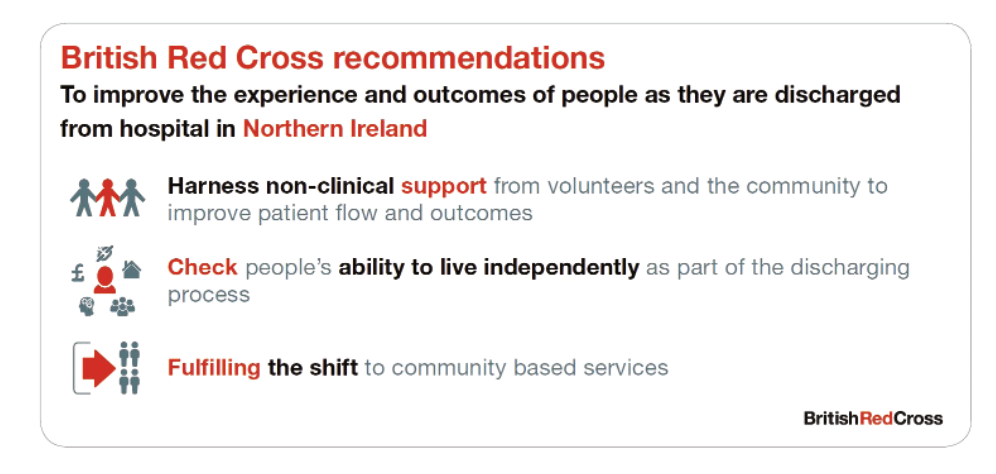 British Red Cross recommendations

To improve the experience and outcomes of people as they are discharged from hospital in Northern Ireland

Harness non-clinical support from volunteers and the community to improve patient flow and outcomes

£

Check people's ability to live independently as part of the discharging process

Fulfilling the shift to community based services

BritishRedCross